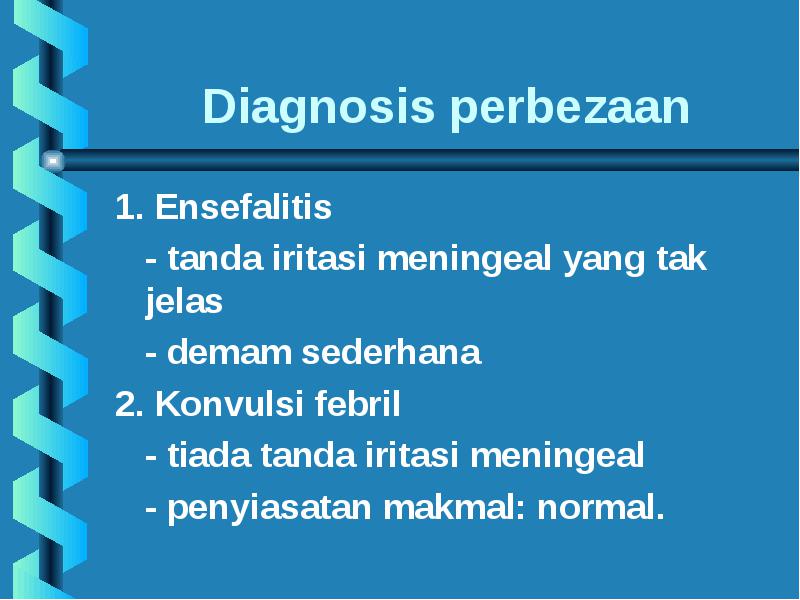 Diagnosis perbezaan

1. Ensefalitis

- tanda iritasi meningeal yang tak jelas

- demam sederhana

2. Konvulsi febril

- tiada tanda iritasi meningeal

- penyiasatan makmal: normal.